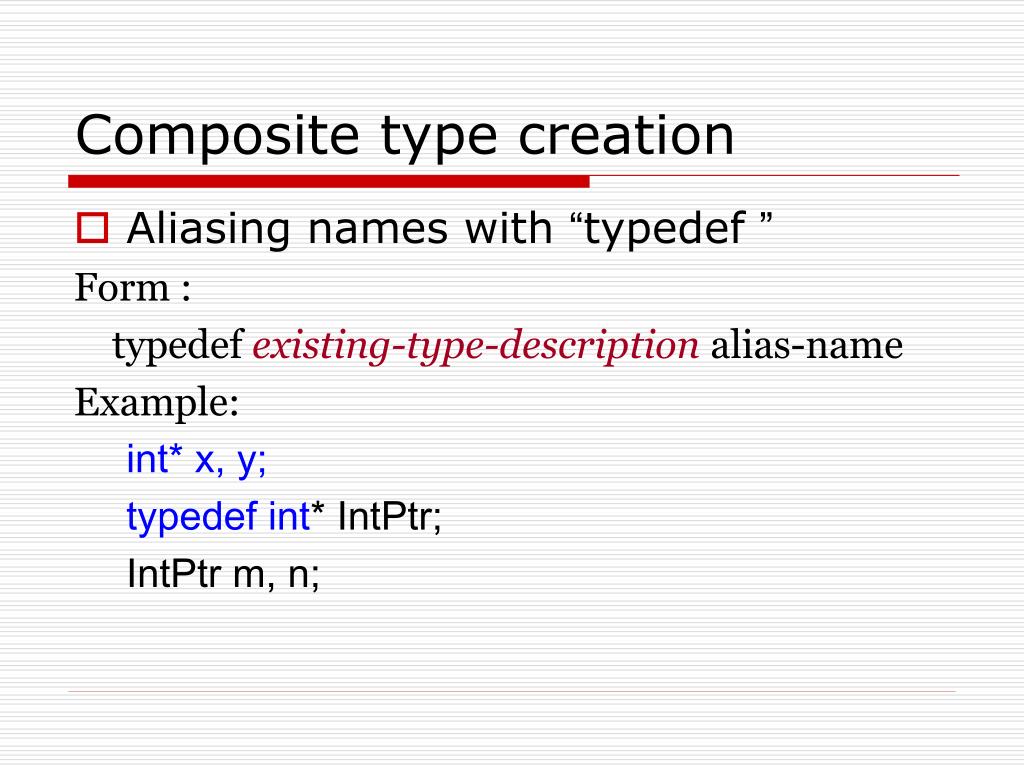 Composite type creation

Aliasing names with “typedef ”

Form :

typedef existing-type-description alias-name

Example:

int* x, y;

typedef int* IntPtr;

IntPtr m, n;